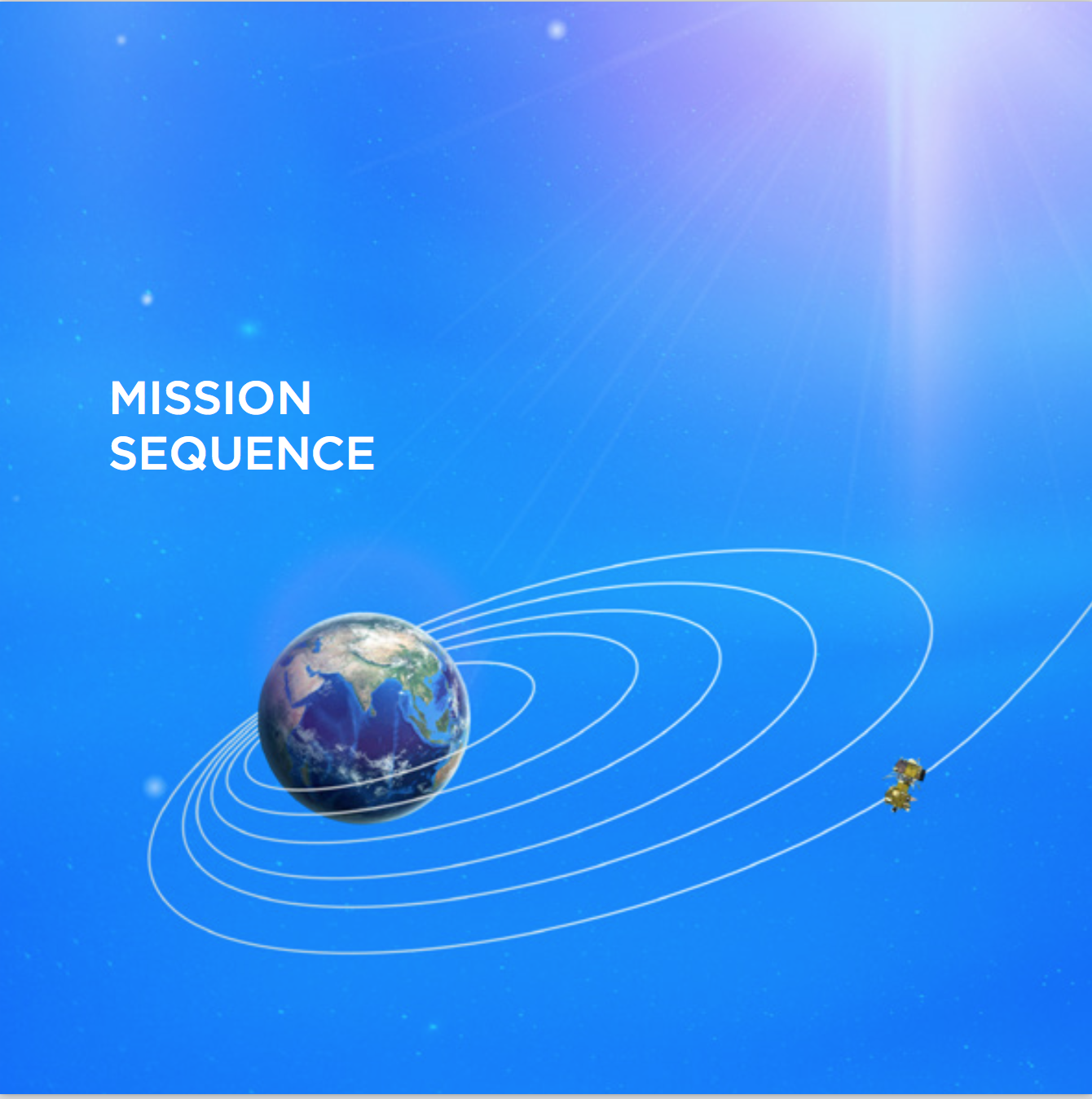 MISSION
SEQUENCE